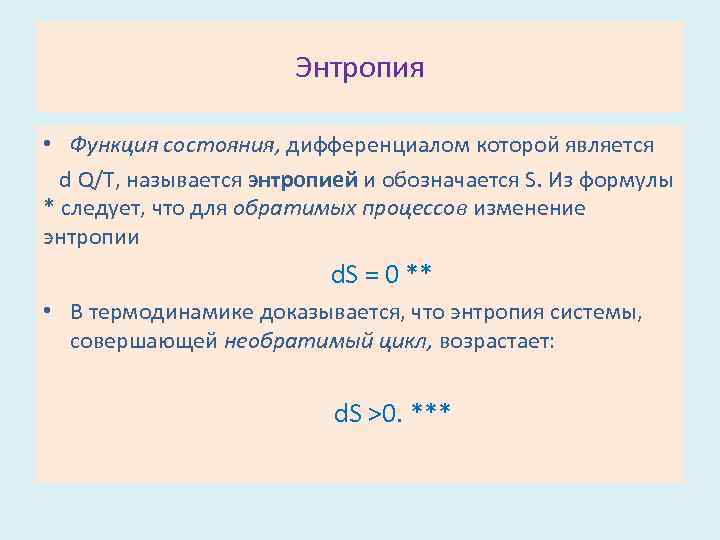 Энтропия

• Функция состояния, дифференциалом которой является d Q/T, называется энтропией и обозначается S. Из формулы * следует, что для обратимых процессов изменение энтропии

dS = 0 **

• В термодинамике доказывается, что энтропия системы, совершающей необратимый цикл, возрастает:

dS >0. ***